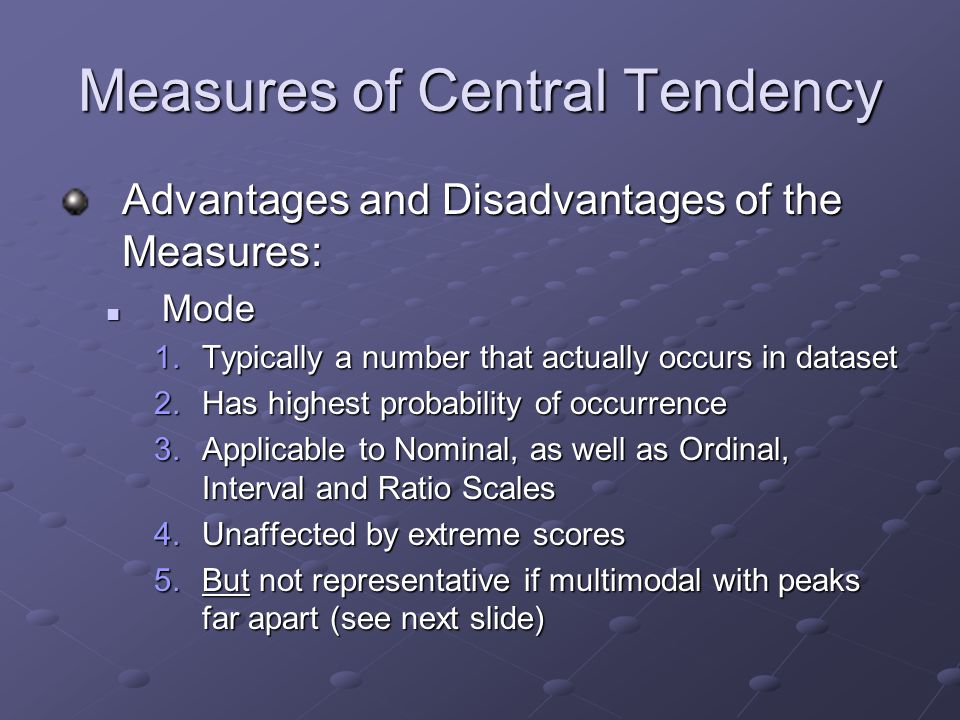 Measures of Central Tendency

Advantages and Disadvantages of the Measures:

Mode

1. Typically a number that actually occurs in dataset
2. Has highest probability of occurrence
3. Applicable to Nominal, as well as Ordinal, Interval and Ratio Scales
4. Unaffected by extreme scores
5. But not representative if multimodal with peaks far apart (see next slide)